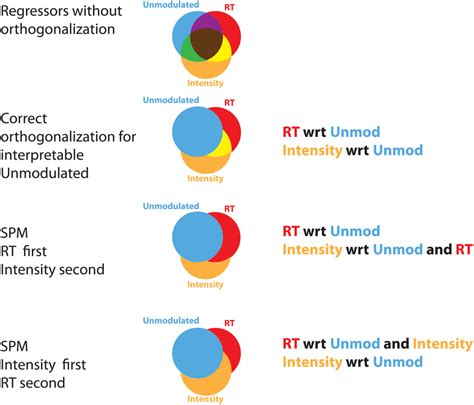 Regressors without orthogonalization

Unmodulated
RT
Intensity

Correct orthogonalization for interpretable Unmodulated

Unmodulated
RT
Intensity

RT wrt Unmod
Intensity wrt Unmod

SPM
RT first
Intensity second

Unmodulated
RT
Intensity

RT wrt Unmod
Intensity wrt Unmod and RT

SPM
Intensity first
RT second

Unmodulated
RT
Intensity

RT wrt Unmod and Intensity
Intensity wrt Unmod